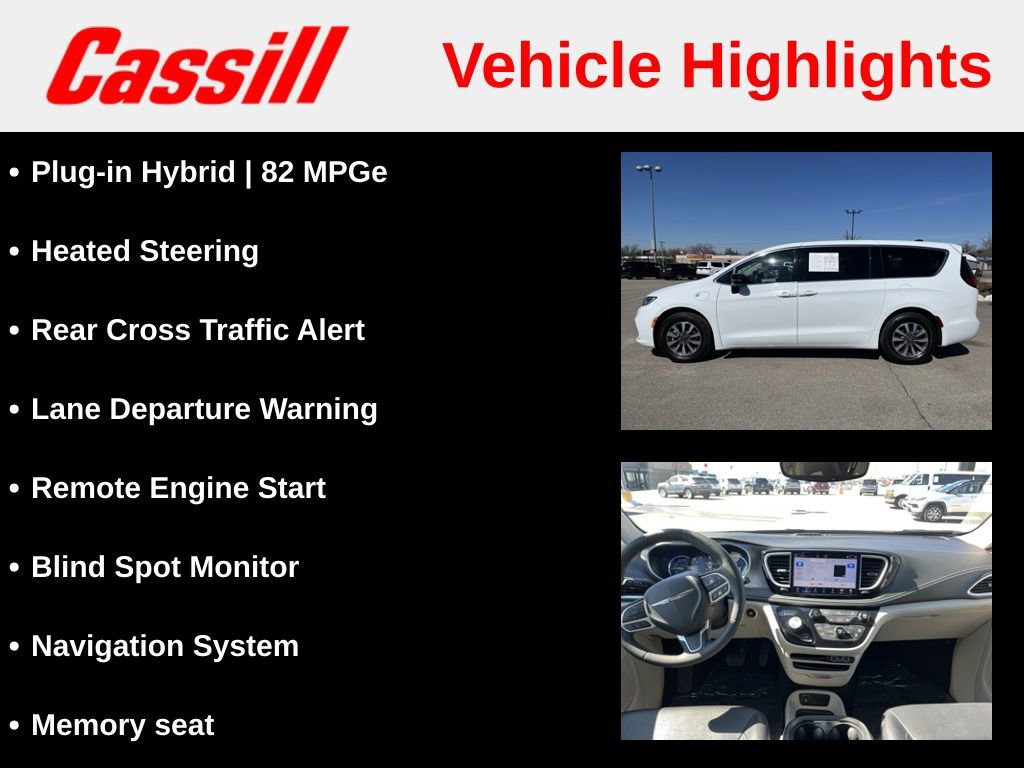 Cassill

Vehicle Highlights

• Plug-in Hybrid | 82 MPGe
• Heated Steering
• Rear Cross Traffic Alert
• Lane Departure Warning
• Remote Engine Start
• Blind Spot Monitor
• Navigation System
• Memory seat